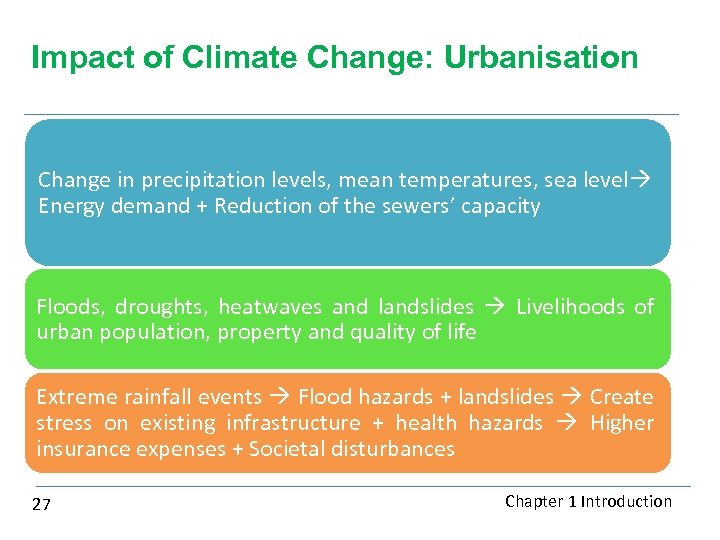 Impact of Climate Change: Urbanisation

Change in precipitation levels, mean temperatures, sea level→ Energy demand + Reduction of the sewers' capacity

Floods, droughts, heatwaves and landslides → Livelihoods of urban population, property and quality of life

Extreme rainfall events → Flood hazards + landslides → Create stress on existing infrastructure + health hazards → Higher insurance expenses + Societal disturbances

27

Chapter 1 Introduction